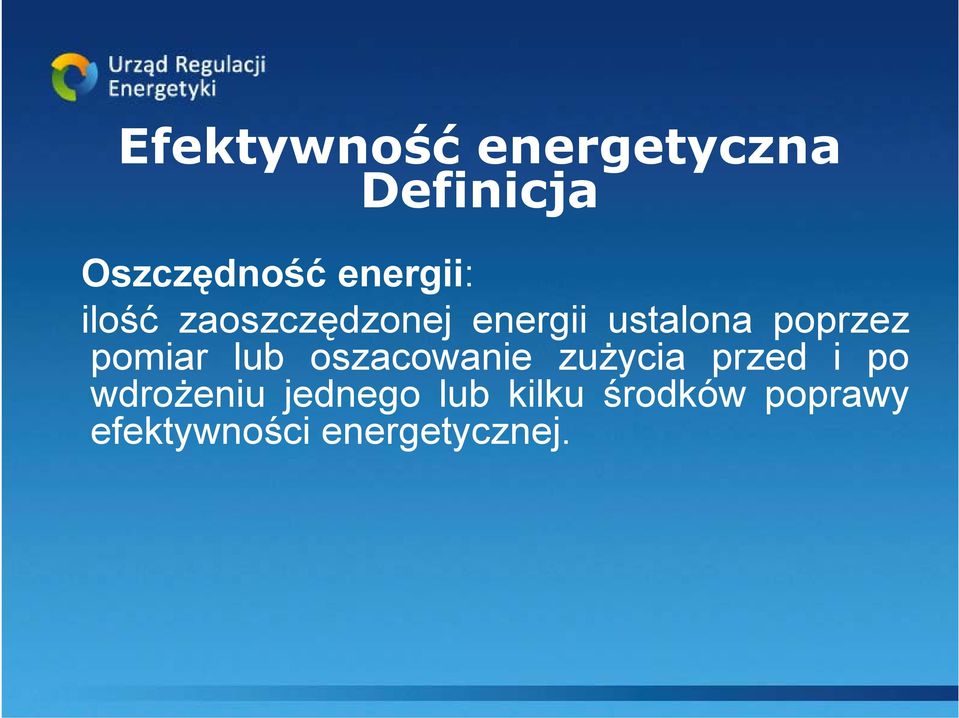 Urząd Regulacji Energetyki

Efektywność energetyczna
Definicja

Oszczędność energii:

ilość zaoszczędzonej energii ustalona poprzez pomiar lub oszacowanie zużycia przed i po wdrożeniu jednego lub kilku środków poprawy efektywności energetycznej.